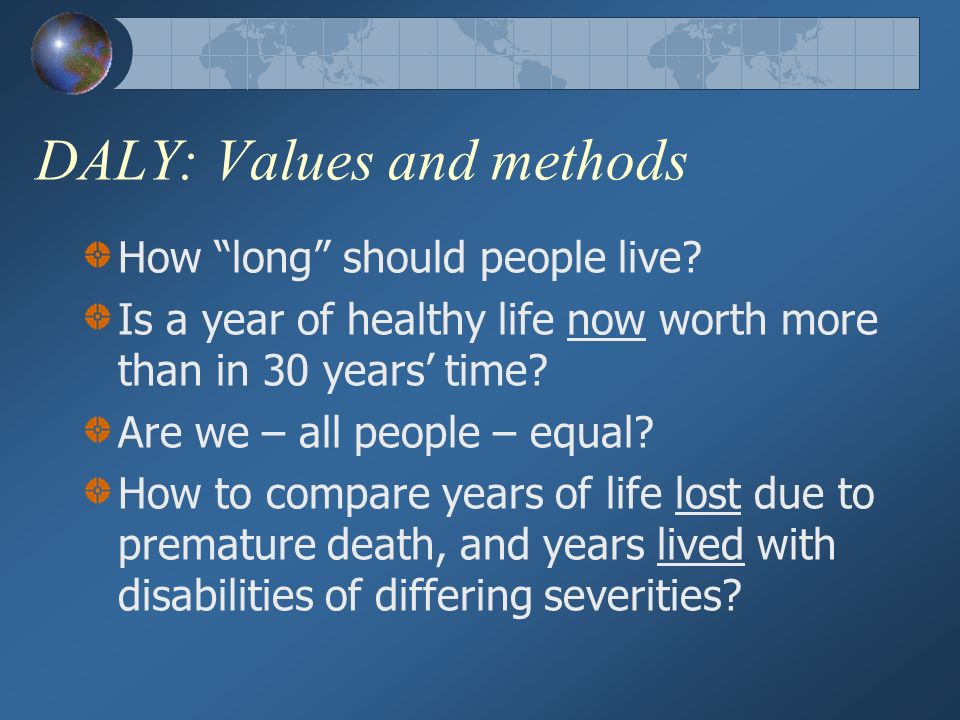 DALY: Values and methods

How “long” should people live?

Is a year of healthy life now worth more than in 30 years’ time?

Are we – all people – equal?

How to compare years of life lost due to premature death, and years lived with disabilities of differing severities?